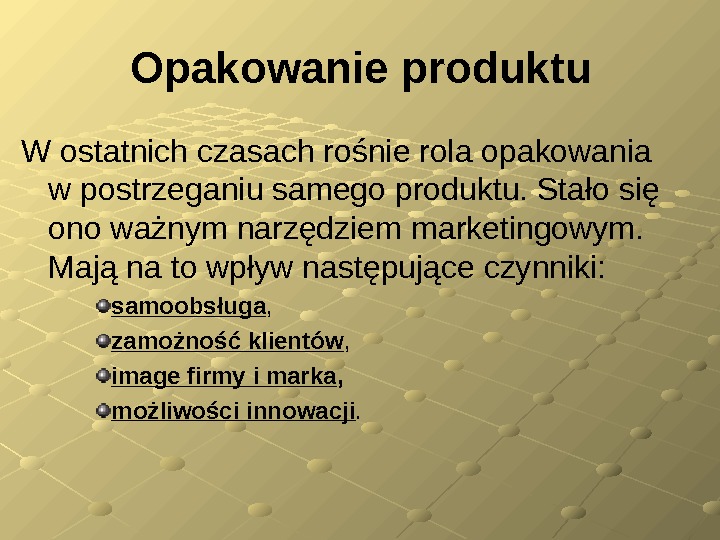 Opakowanie produktu

W ostatnich czasach rośnie rola opakowania w postrzeganiu samego produktu. Stało się ono ważnym narzędziem marketingowym. Mają na to wpływ następujące czynniki:

samoobsługa,
zamożność klientów,
image firmy i marka,
możliwości innowacji.